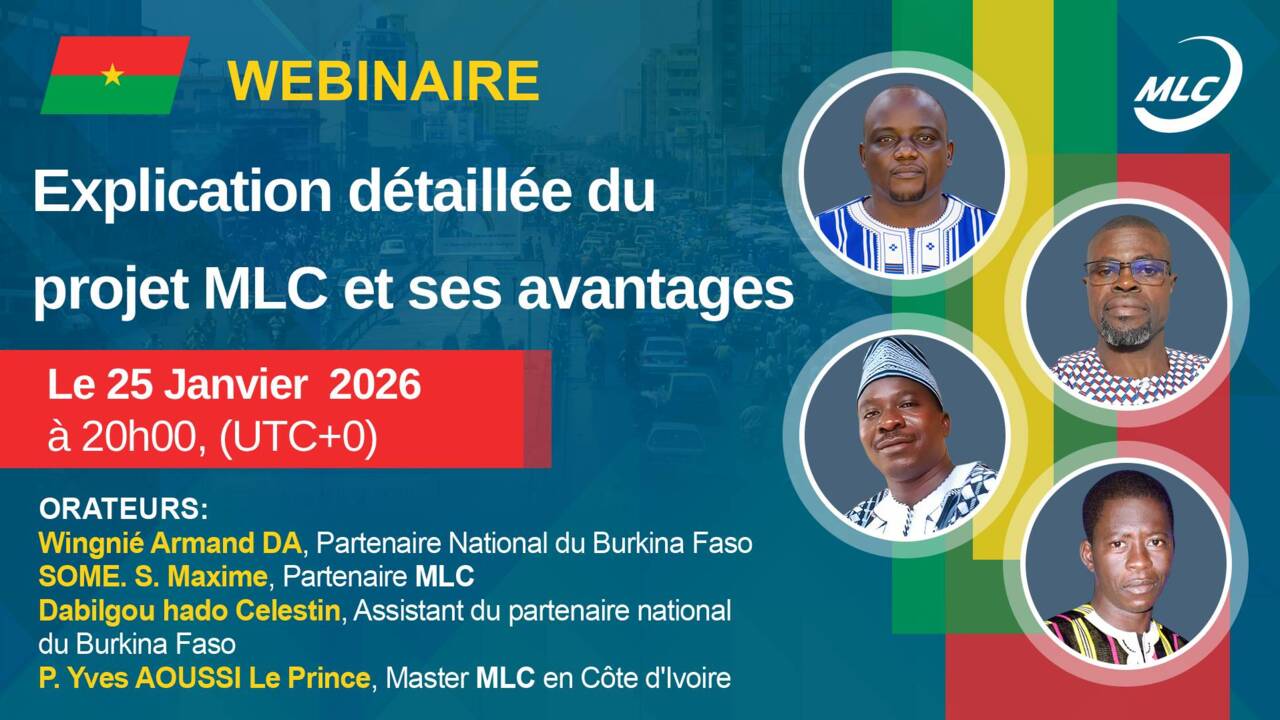 WEBINAIRE

MLC

Explication détaillée du projet MLC et ses avantages

Le 25 Janvier 2026
à 20h00, (UTC+0)

ORATEURS:
Wingnié Armand DA, Partenaire National du Burkina Faso
SOME. S. Maxime, Partenaire MLC
Dabilgou hado Celestin, Assistant du partenaire national du Burkina Faso
P. Yves AOUSSI Le Prince, Master MLC en Côte d'Ivoire